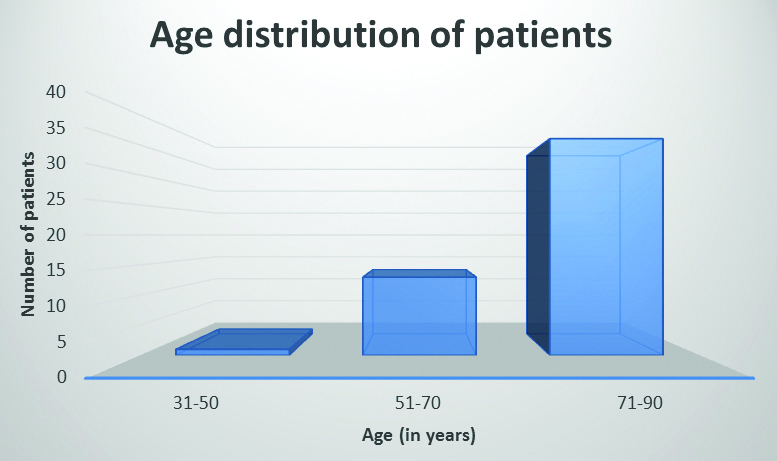 Age distribution of patients

Number of patients

40
35
30
25
20
15
10
5
0

31-50
51-70
71-90

Age (in years)